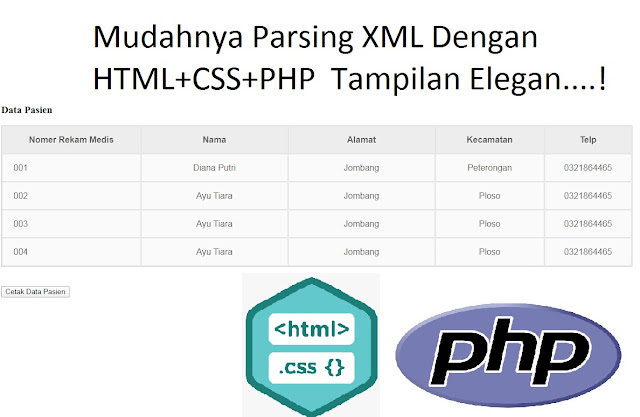 Mudahnya Parsing XML Dengan HTML+CSS+PHP Tampilan Elegan....!

Data Pasien

| Nomer Rekam Medis | Nama | Alamat | Kecamatan | Telp |
|---|---|---|---|---|
| 001 | Diana Putri | Jombang | Peterongan | 0321864465 |
| 002 | Ayu Tiara | Jombang | Ploso | 0321864465 |
| 003 | Ayu Tiara | Jombang | Ploso | 0321864465 |
| 004 | Ayu Tiara | Jombang | Ploso | 0321864465 |

Cetak Data Pasien

<html>
.css {}

php